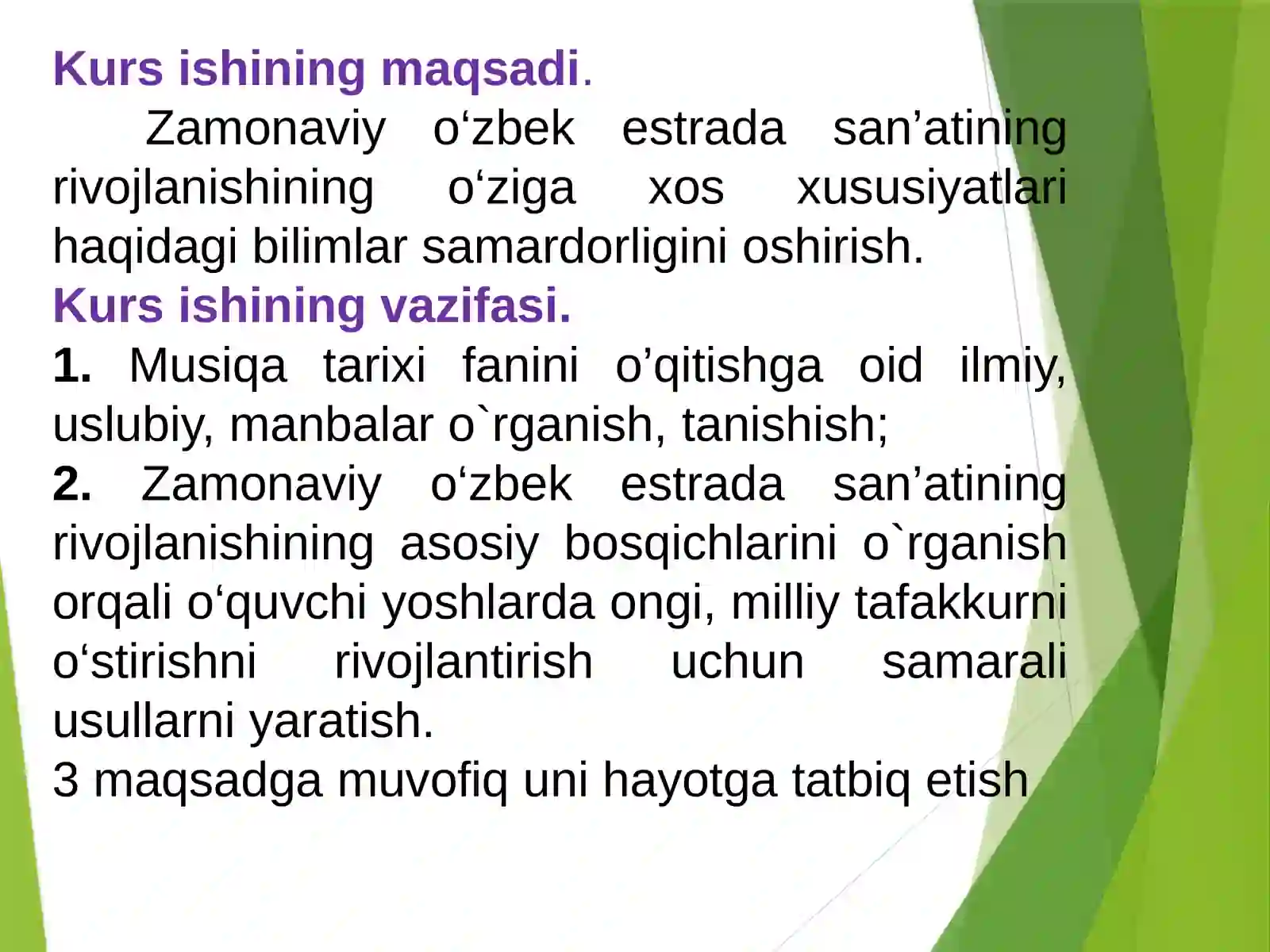 Kurs ishining maqsadi.

Zamonaviy o‘zbek estrada san’atining rivojlanishining o‘ziga xos xususiyatlari haqidagi bilimlar samardorligini oshirish.

Kurs ishining vazifasi.

1. Musiqa tarixi fanini o’qitishga oid ilmiy, uslubiy, manbalar o`rganish, tanishish;

2. Zamonaviy o‘zbek estrada san’atining rivojlanishining asosiy bosqichlarini o`rganish orqali o‘quvchi yoshlarda ongi, milliy tafakkurni o‘stirishni rivojlantirish uchun samarali usullarni yaratish.

3 maqsadga muvofiq uni hayotga tatbiq etish